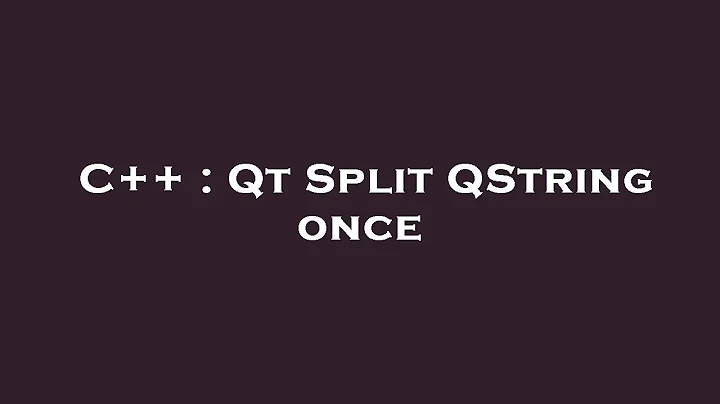 C++ : Qt Split QString once